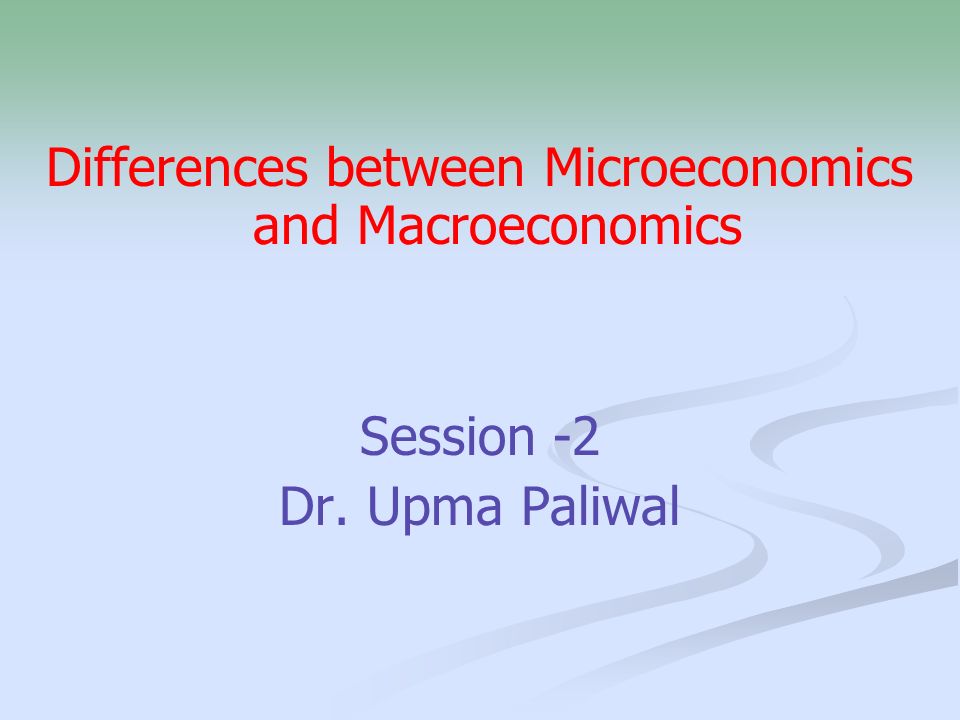 Differences between Microeconomics and Macroeconomics

Session -2
Dr. Upma Paliwal